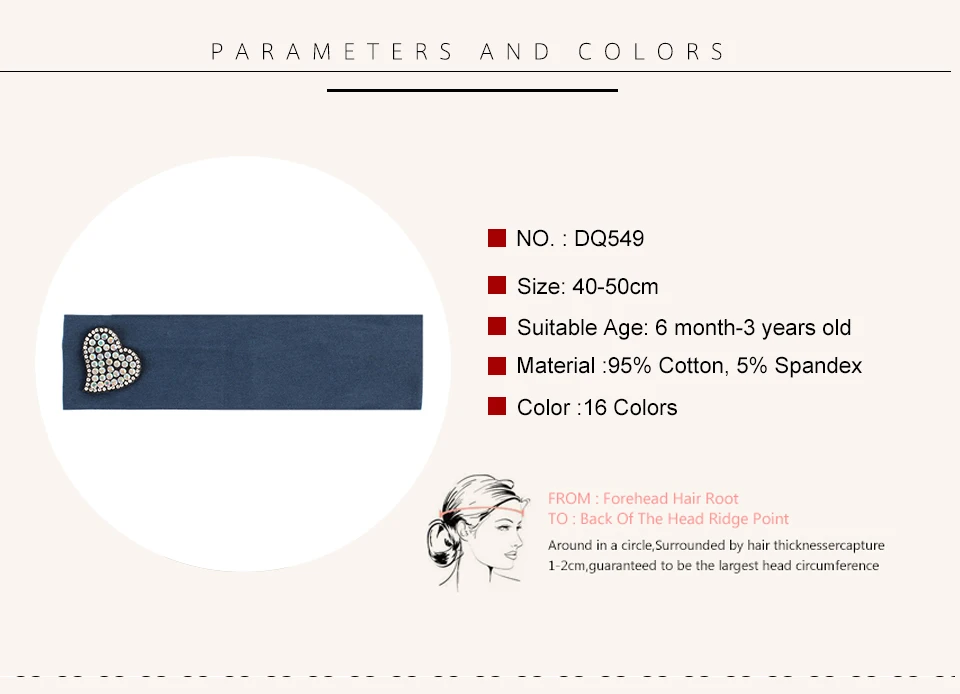 PARAMETERS AND COLORS

NO. : DQ549

Size: 40-50cm

Suitable Age: 6 month-3 years old

Material :95% Cotton, 5% Spandex

Color :16 Colors

FROM : Forehead Hair Root
TO : Back Of The Head Ridge Point

Around in a circle,Surrounded by hair thicknessercapture 1-2cm,guaranteed to be the largest head circumference